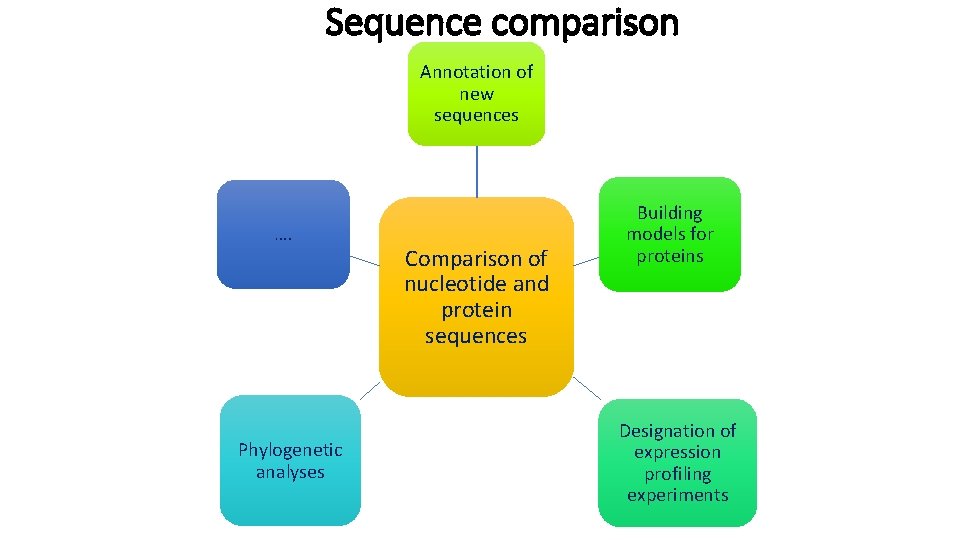 Sequence comparison

Annotation of new sequences

….

Comparison of nucleotide and protein sequences

Building models for proteins

Phylogenetic analyses

Designation of expression profiling experiments